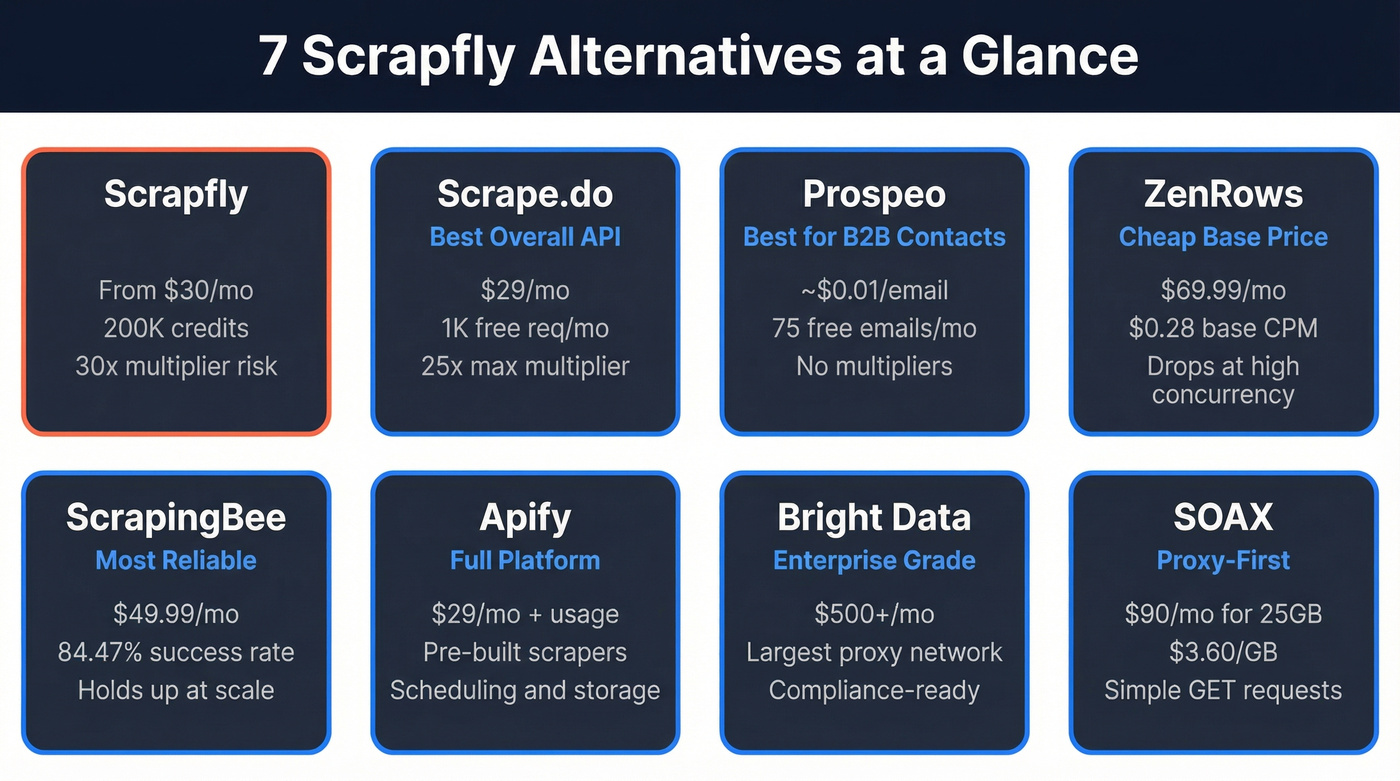 7 Scrapfly Alternatives at a Glance

Scrapfly

From $30/mo
200K credits
30x multiplier risk

Scrape.do
Best Overall API

$29/mo
1K free req/mo
25x max multiplier

Prospeo
Best for B2B Contacts

~$0.01/email
75 free emails/mo
No multipliers

ZenRows
Cheap Base Price

$69.99/mo
$0.28 base CPM
Drops at high concurrency

ScrapingBee
Most Reliable

$49.99/mo
84.47% success rate
Holds up at scale

Apify
Full Platform

$29/mo + usage
Pre-built scrapers
Scheduling and storage

Bright Data
Enterprise Grade

$500+/mo
Largest proxy network
Compliance-ready

SOAX
Proxy-First

$90/mo for 25GB
$3.60/GB
Simple GET requests